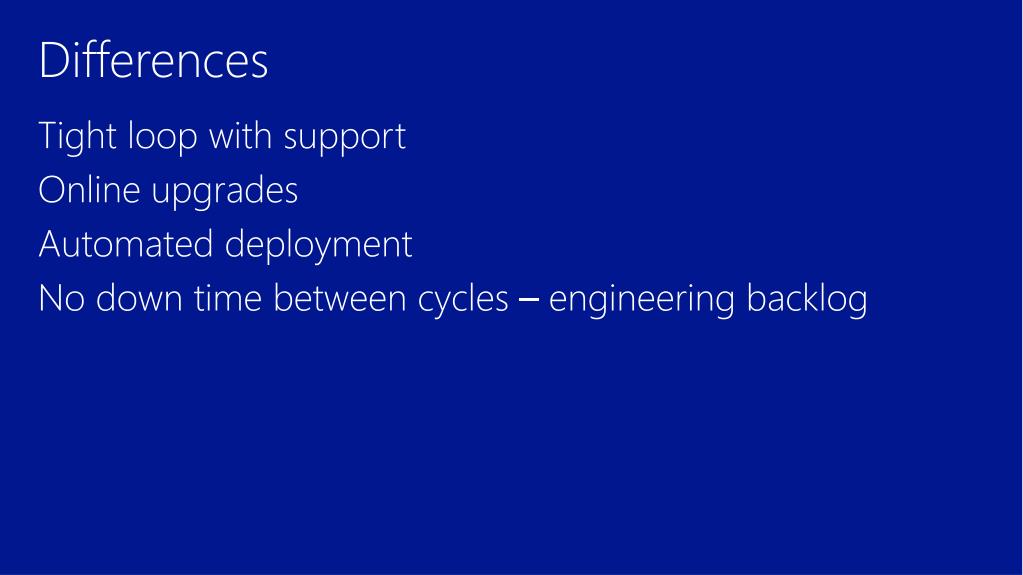 Differences

Tight loop with support

Online upgrades

Automated deployment

No down time between cycles – engineering backlog